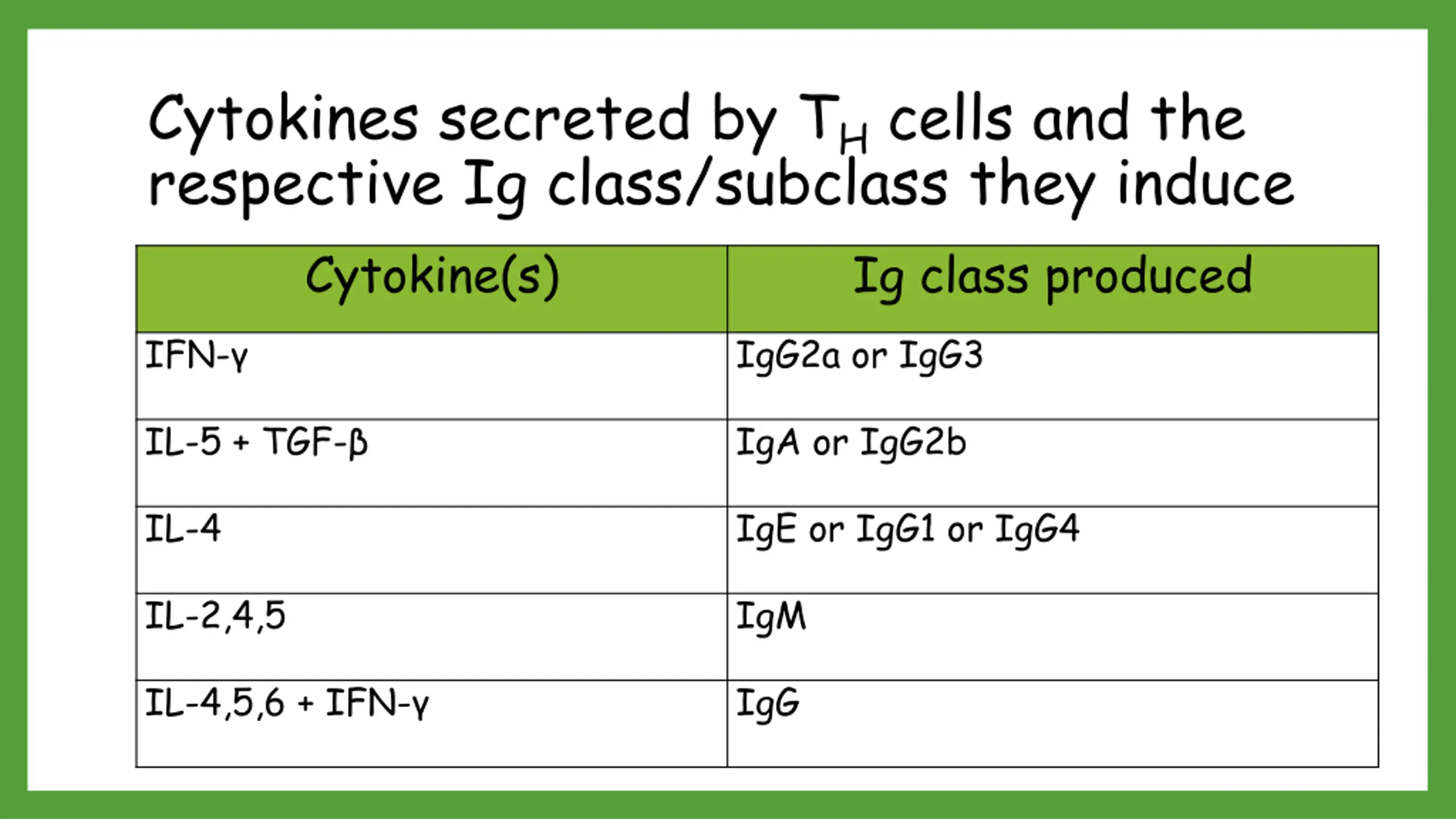 Cytokines secreted by $T_H$ cells and the respective Ig class/subclass they induce

| Cytokine(s) | Ig class produced |
|---|---|
| IFN-γ | IgG2a or IgG3 |
| IL-5 + TGF-β | IgA or IgG2b |
| IL-4 | IgE or IgG1 or IgG4 |
| IL-2,4,5 | IgM |
| IL-4,5,6 + IFN-γ | IgG |